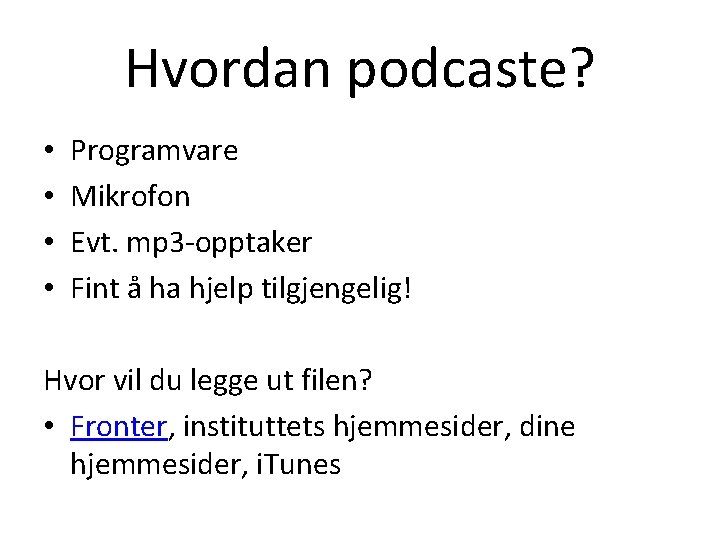 Hvordan podcaste?

• Programvare
• Mikrofon
• Evt. mp3-opptaker
• Fint å ha hjelp tilgjengelig!

Hvor vil du legge ut filen?

• Fronter, instituttets hjemmesider, dine hjemmesider, iTunes